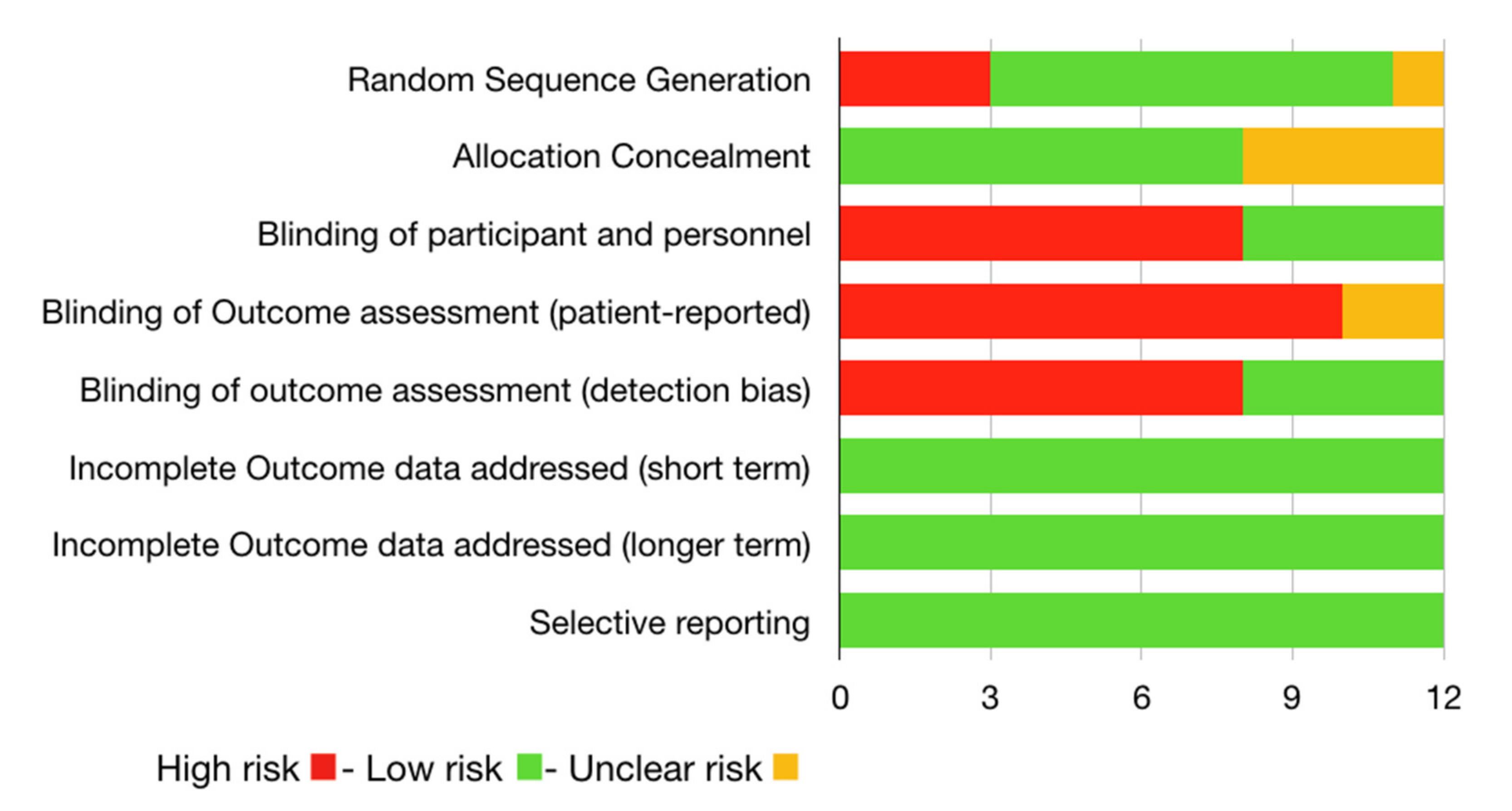 Random Sequence Generation
Allocation Concealment
Blinding of participant and personnel
Blinding of Outcome assessment (patient-reported)
Blinding of outcome assessment (detection bias)
Incomplete Outcome data addressed (short term)
Incomplete Outcome data addressed (longer term)
Selective reporting

0 3 6 9 12

High risk - Low risk - Unclear risk